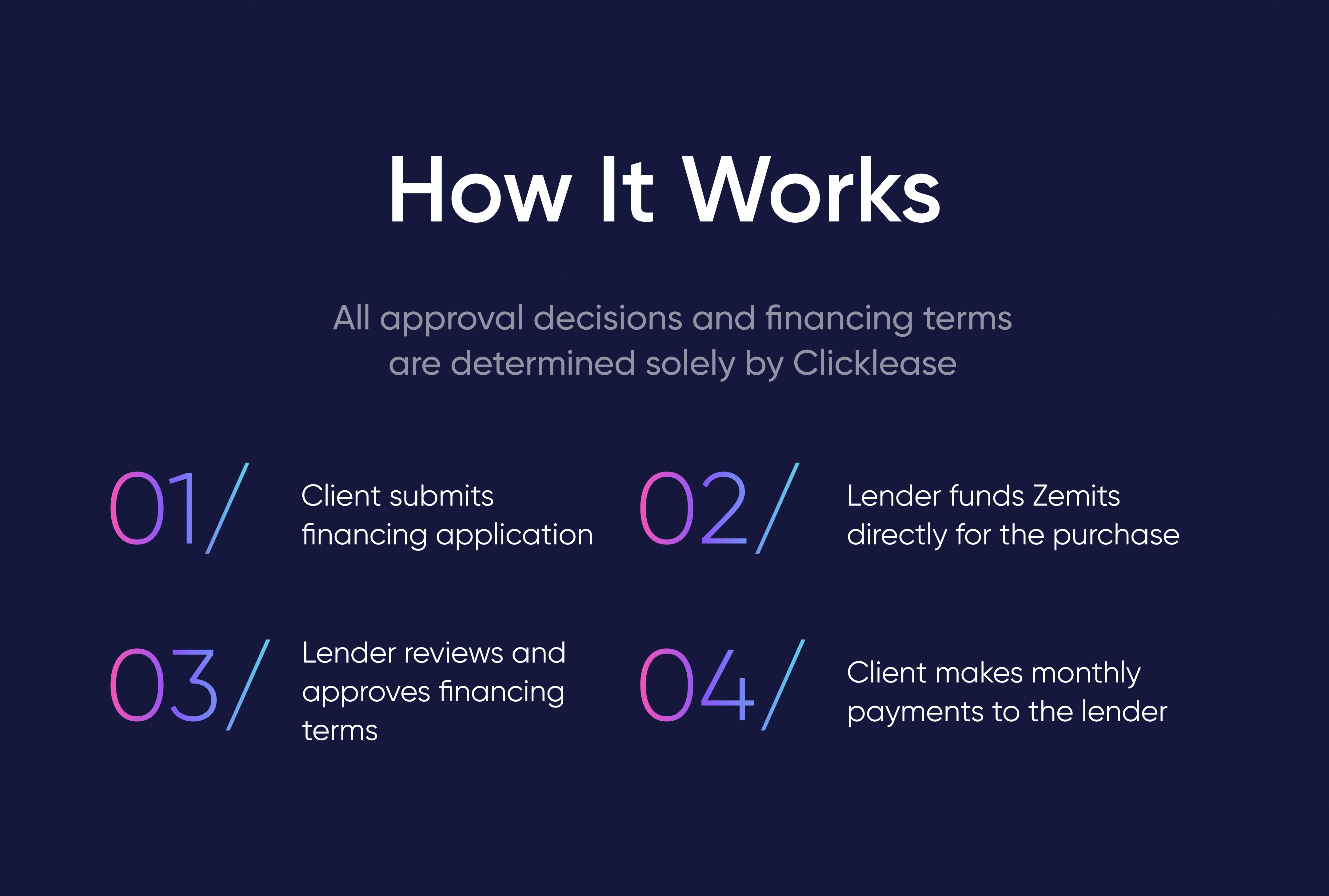 How It Works

All approval decisions and financing terms are determined solely by Clicklease

01/ Client submits financing application

02/ Lender funds Zemits directly for the purchase

03/ Lender reviews and approves financing terms

04/ Client makes monthly payments to the lender